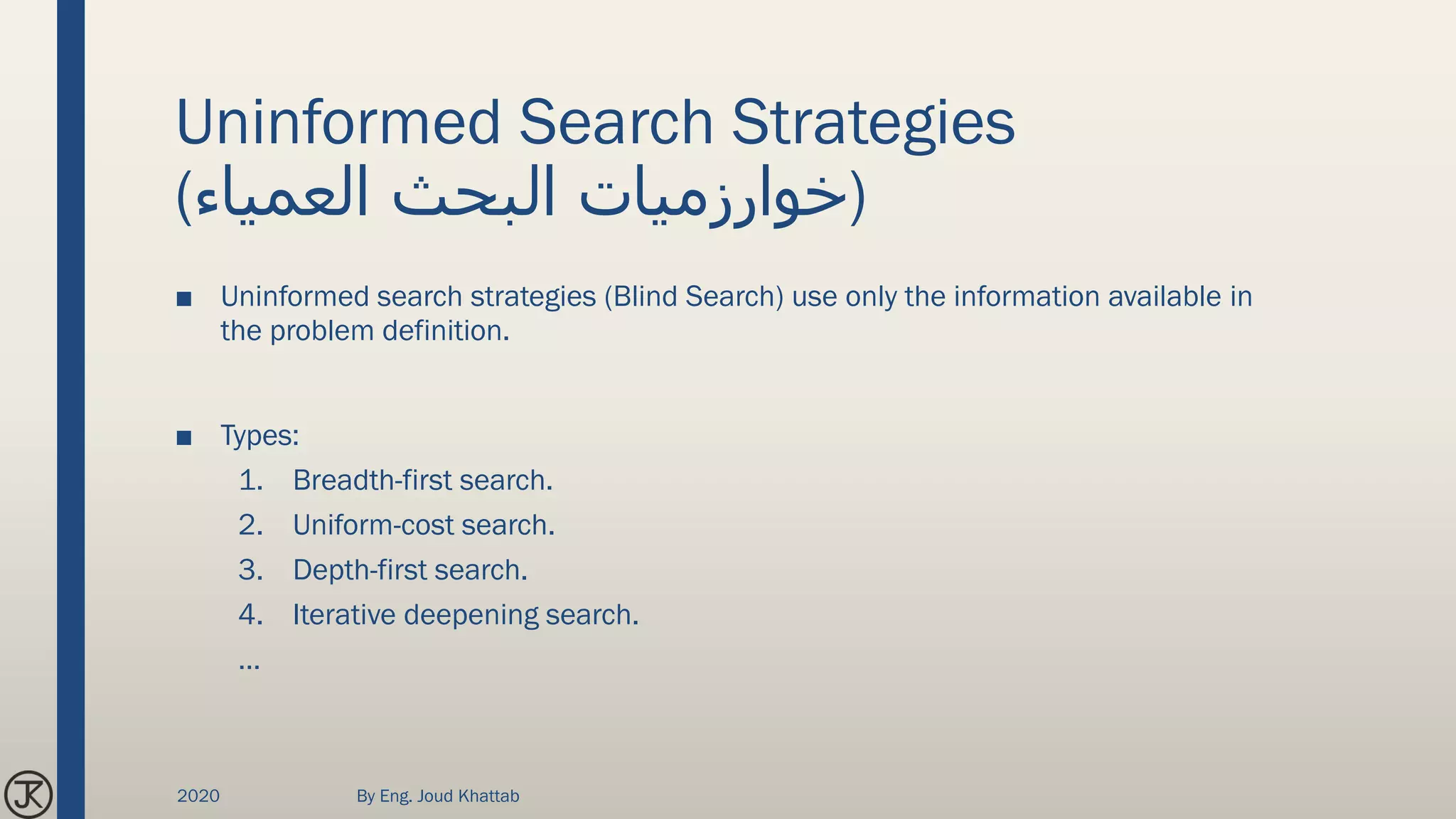 Uninformed Search Strategies
(خوارزميات البحث العمياء)

■ Uninformed search strategies (Blind Search) use only the information available in the problem definition.

■ Types:
1. Breadth-first search.
2. Uniform-cost search.
3. Depth-first search.
4. Iterative deepening search.
…

JK

2020

By Eng. Joud Khattab